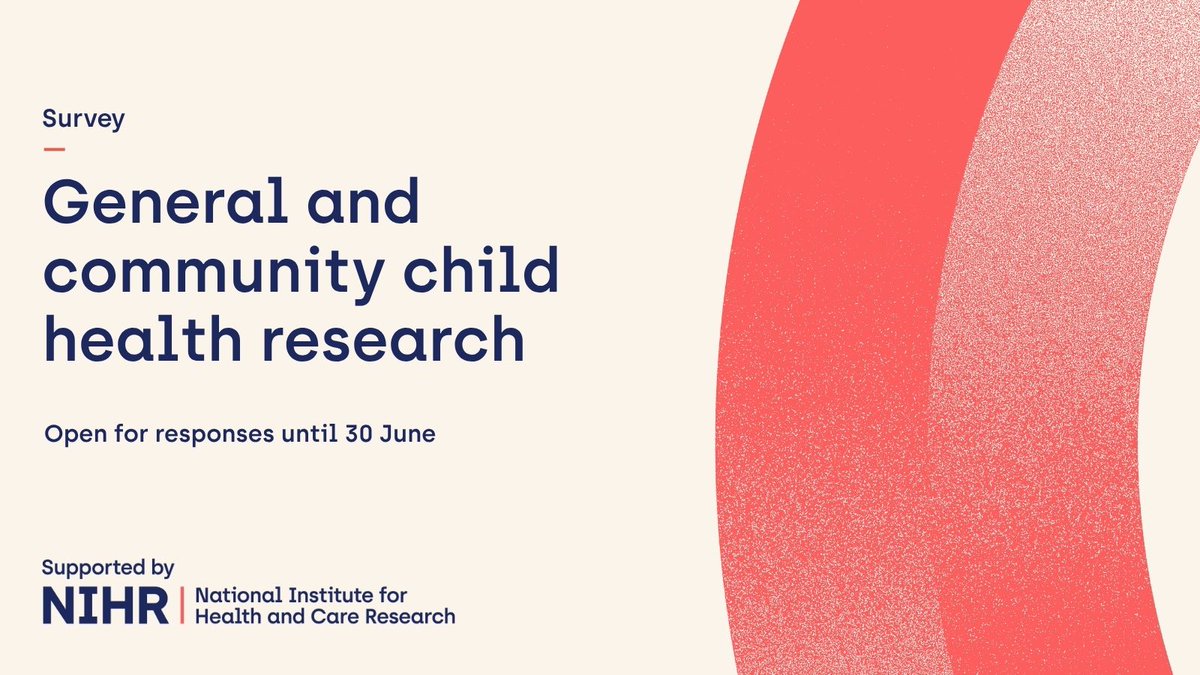 Survey

General and community child health research

Open for responses until 30 June

Supported by

NIHR | National Institute for Health and Care Research